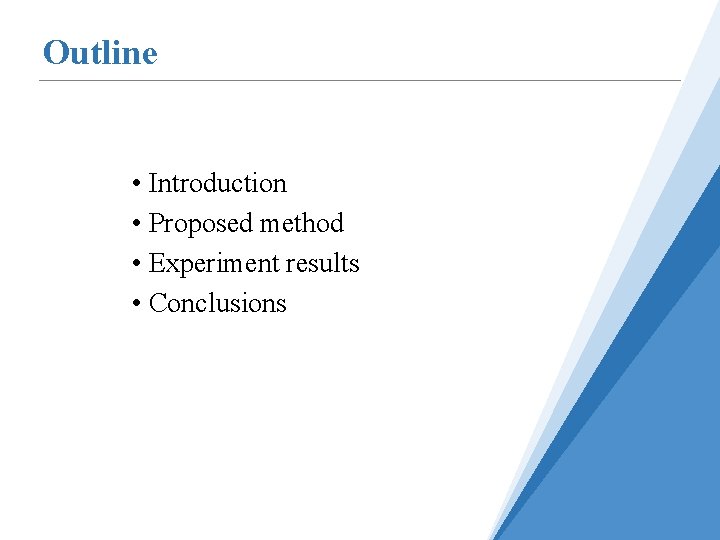 Outline

• Introduction
• Proposed method
• Experiment results
• Conclusions